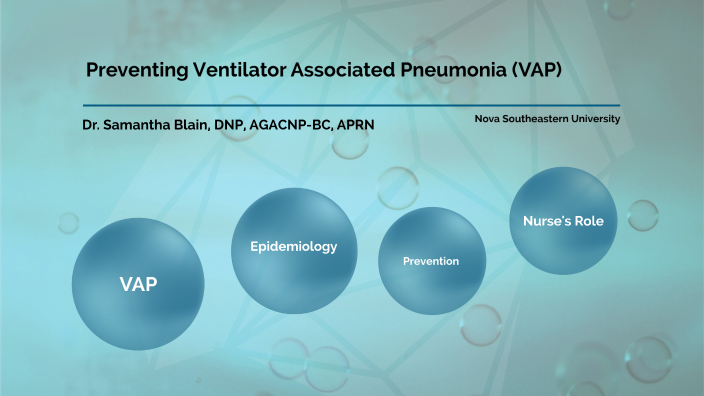 Preventing Ventilator Associated Pneumonia (VAP)

Dr. Samantha Blain, DNP, AGACNP-BC, APRN

Nova Southeastern University

VAP

Epidemiology

Prevention

Nurse's Role